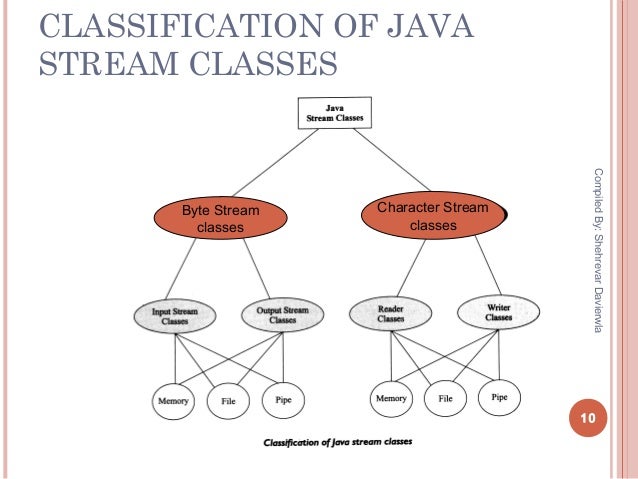 CLASSIFICATION OF JAVA STREAM CLASSES

Java Stream Classes

Byte Stream classes

Character Stream classes

Input Stream Classes

Output Stream Classes

Reader Classes

Writer Classes

Memory

File

Pipe

Memory

File

Pipe

Classification of Java stream classes

Compiled By: Shehrevar Davierwla

10